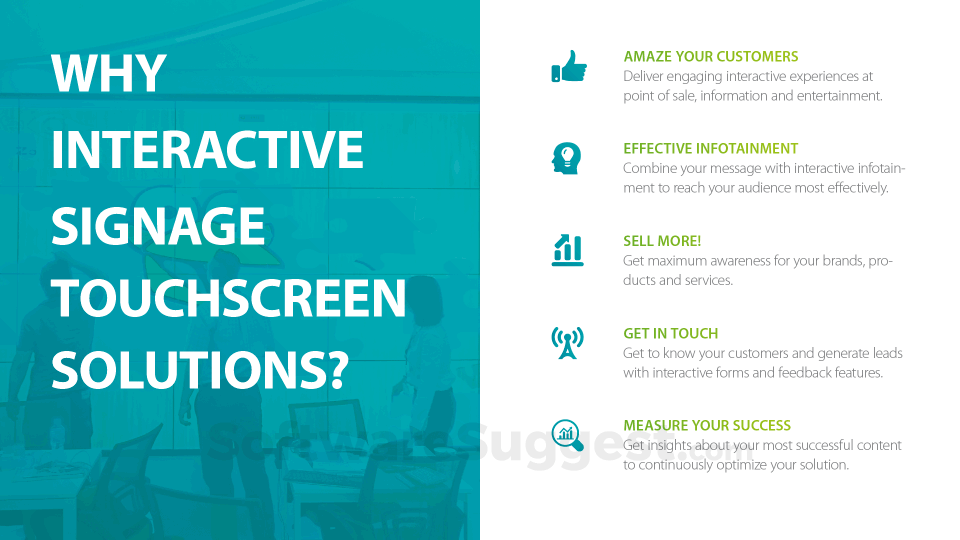 WHY INTERACTIVE SIGNAGE TOUCHSCREEN SOLUTIONS?

AMAZE YOUR CUSTOMERS
Deliver engaging interactive experiences at point of sale, information and entertainment.

EFFECTIVE INFOTAINMENT
Combine your message with interactive infotainment to reach your audience most effectively.

SELL MORE!
Get maximum awareness for your brands, products and services.

GET IN TOUCH
Get to know your customers and generate leads with interactive forms and feedback features.

MEASURE YOUR SUCCESS
Get insights about your most successful content to continuously optimize your solution.

SoftwareSuggest.com